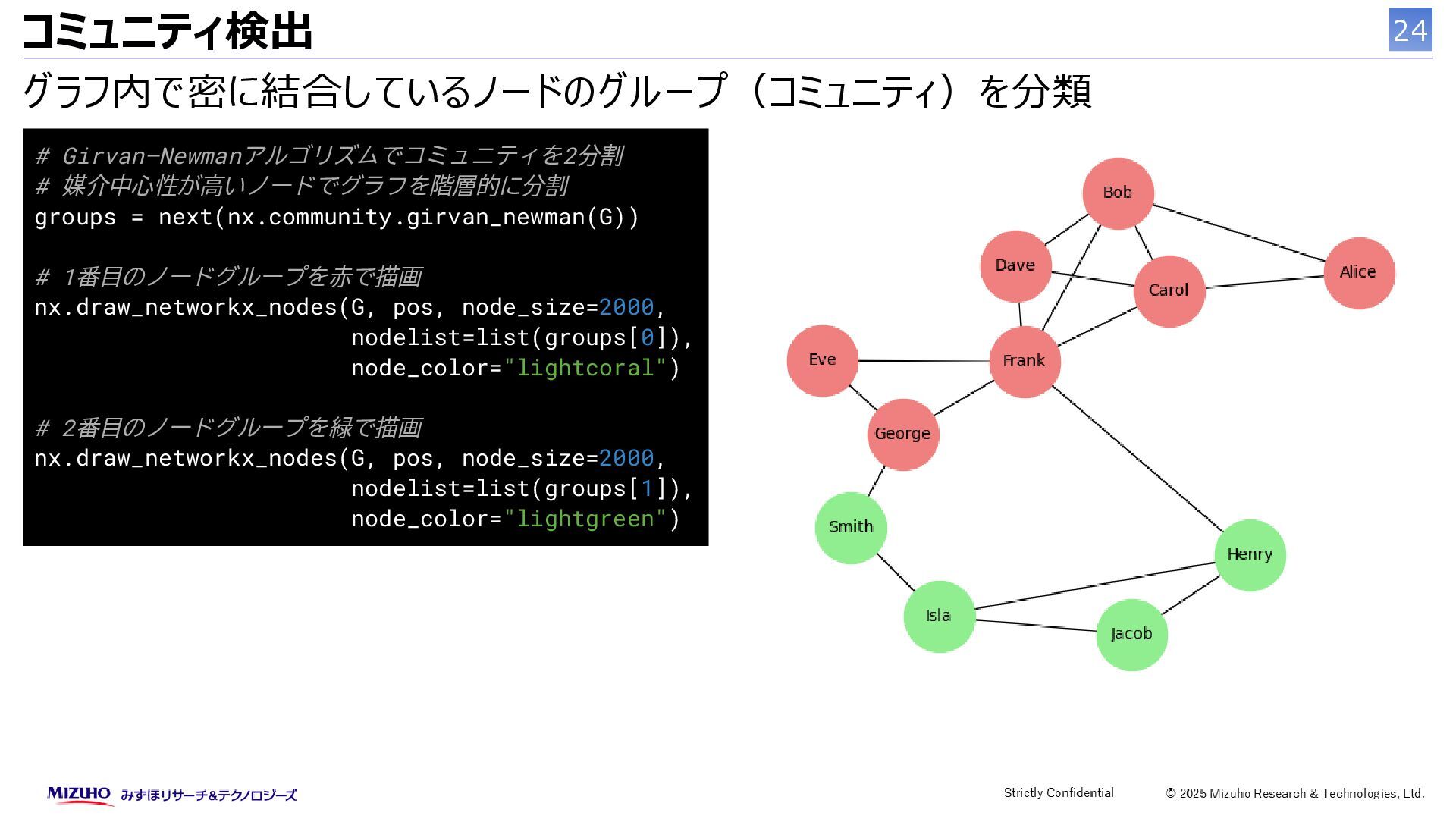 コミュニティ検出

24

グラフ内で密に結合しているノードのグループ（コミュニティ）を分類

# Girvan-Newmanアルゴリズムでコミュニティを2分割
# 媒介中心性が高いノードでグラフを階層的に分割
groups = next(nx.community.girvan_newman(G))

# 1番目のノードグループを赤で描画
nx.draw_networkx_nodes(G, pos, node_size=2000,
                       nodelist=list(groups[0]),
                       node_color="lightcoral")

# 2番目のノードグループを緑で描画
nx.draw_networkx_nodes(G, pos, node_size=2000,
                       nodelist=list(groups[1]),
                       node_color="lightgreen")

Bob
Dave
Carol
Alice
Eve
Frank
George
Smith
Henry
Isla
Jacob

MIZUHO みずほリサーチ&テクノロジーズ

Strictly Confidential

© 2025 Mizuho Research & Technologies, Ltd.